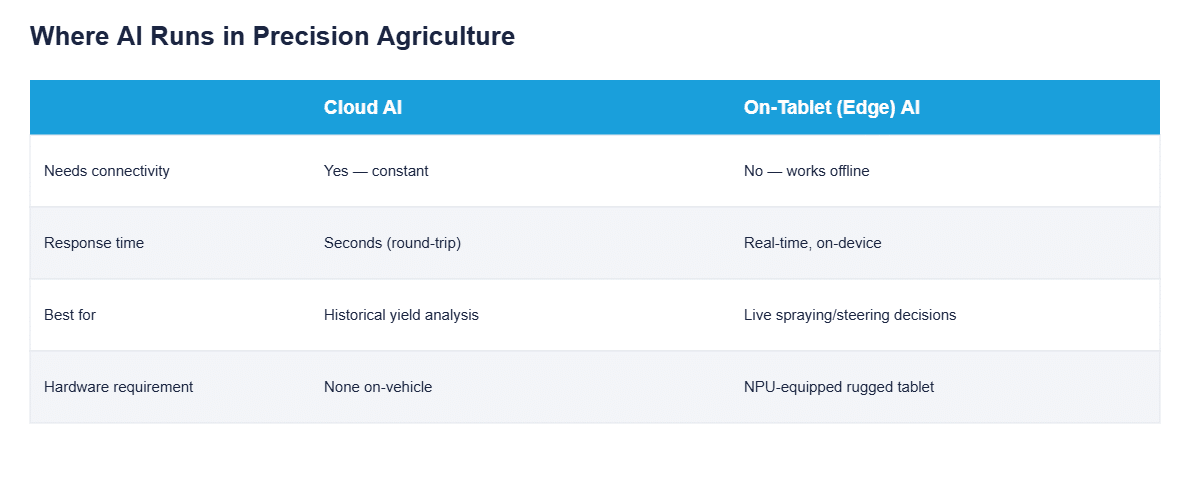 Where AI Runs in Precision Agriculture

| | Cloud AI | On-Tablet (Edge) AI |
|---|---|---|
| Needs connectivity | Yes — constant | No — works offline |
| Response time | Seconds (round-trip) | Real-time, on-device |
| Best for | Historical yield analysis | Live spraying/steering decisions |
| Hardware requirement | None on-vehicle | NPU-equipped rugged tablet |